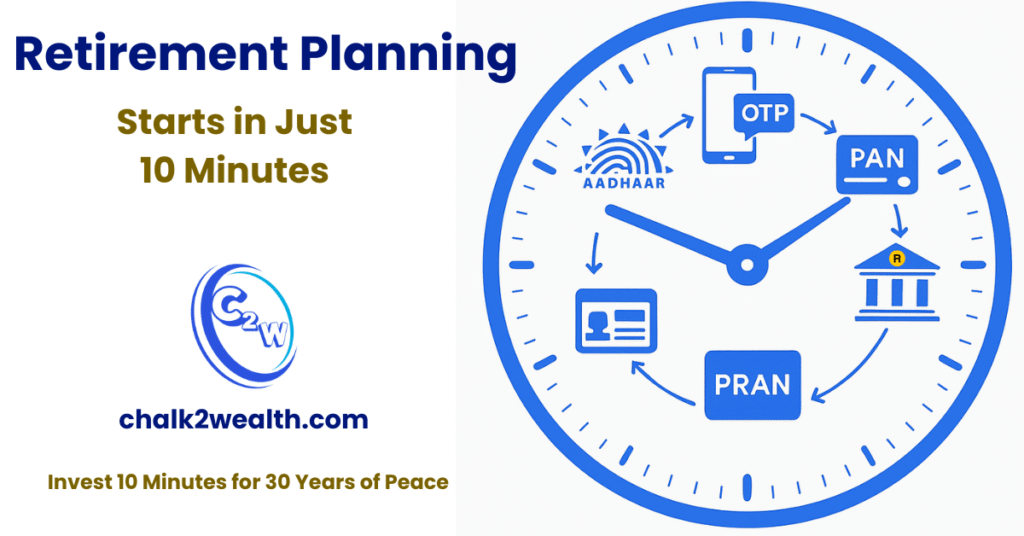 Retirement Planning

Starts in Just 10 Minutes

C2W

chalk2wealth.com

Invest 10 Minutes for 30 Years of Peace

AADHAAR

OTP

PAN

R

PRAN